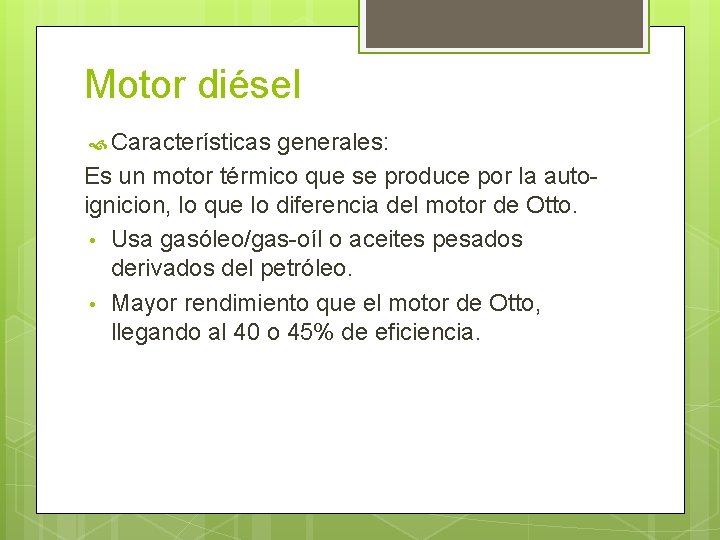 Motor diésel

Características generales:

Es un motor térmico que se produce por la auto-ignicion, lo que lo diferencia del motor de Otto.

• Usa gasóleo/gas-oíl o aceites pesados derivados del petróleo.

• Mayor rendimiento que el motor de Otto, llegando al 40 o 45% de eficiencia.